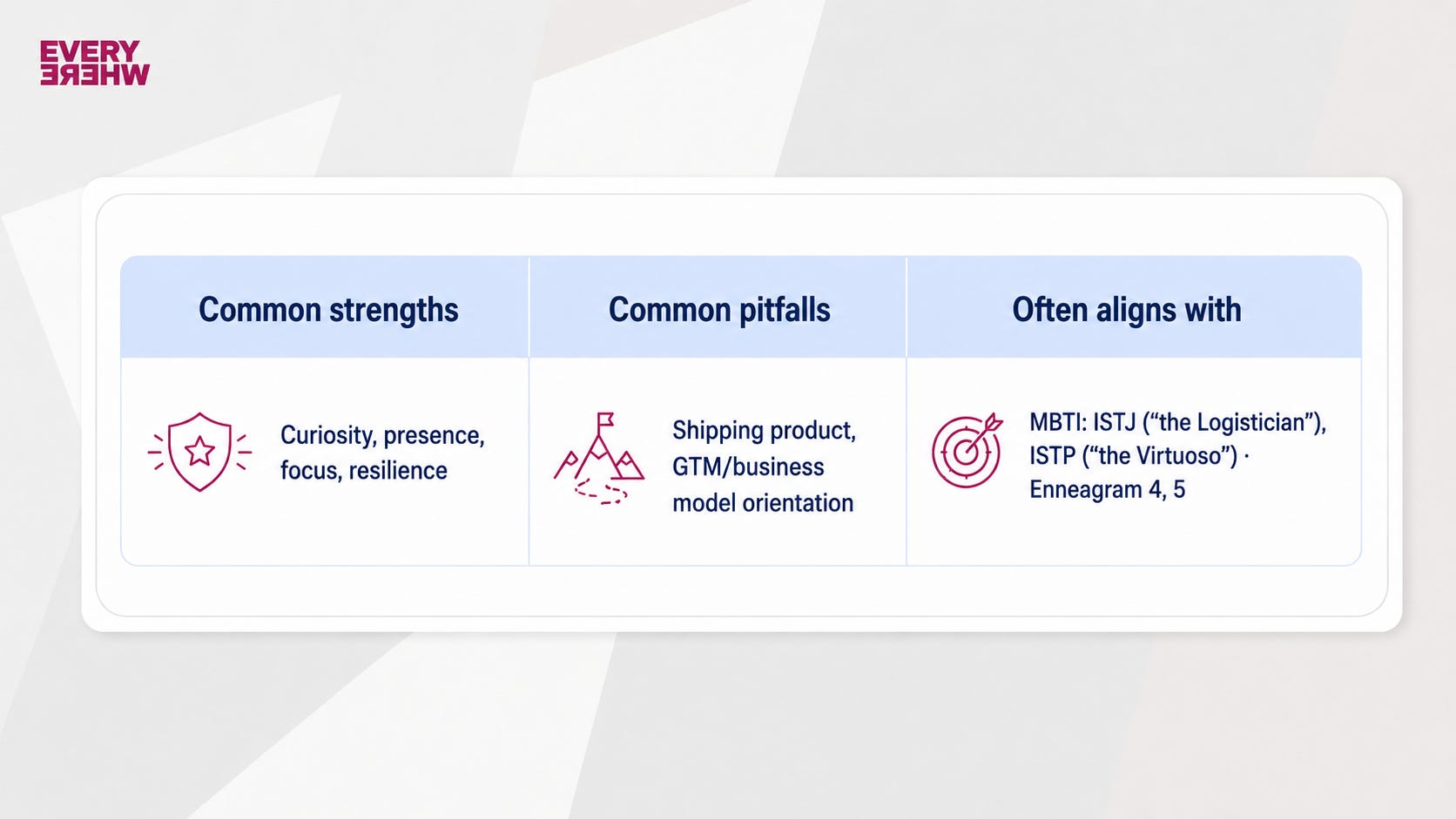 EVERY
WHERE

| Common strengths | Common pitfalls | Often aligns with |
|---|---|---|
| Curiosity, presence, focus, resilience | Shipping product, GTM/business model orientation | MBTI: ISTJ (“the Logistician”), ISTP (“the Virtuoso”) · Enneagram 4, 5 |